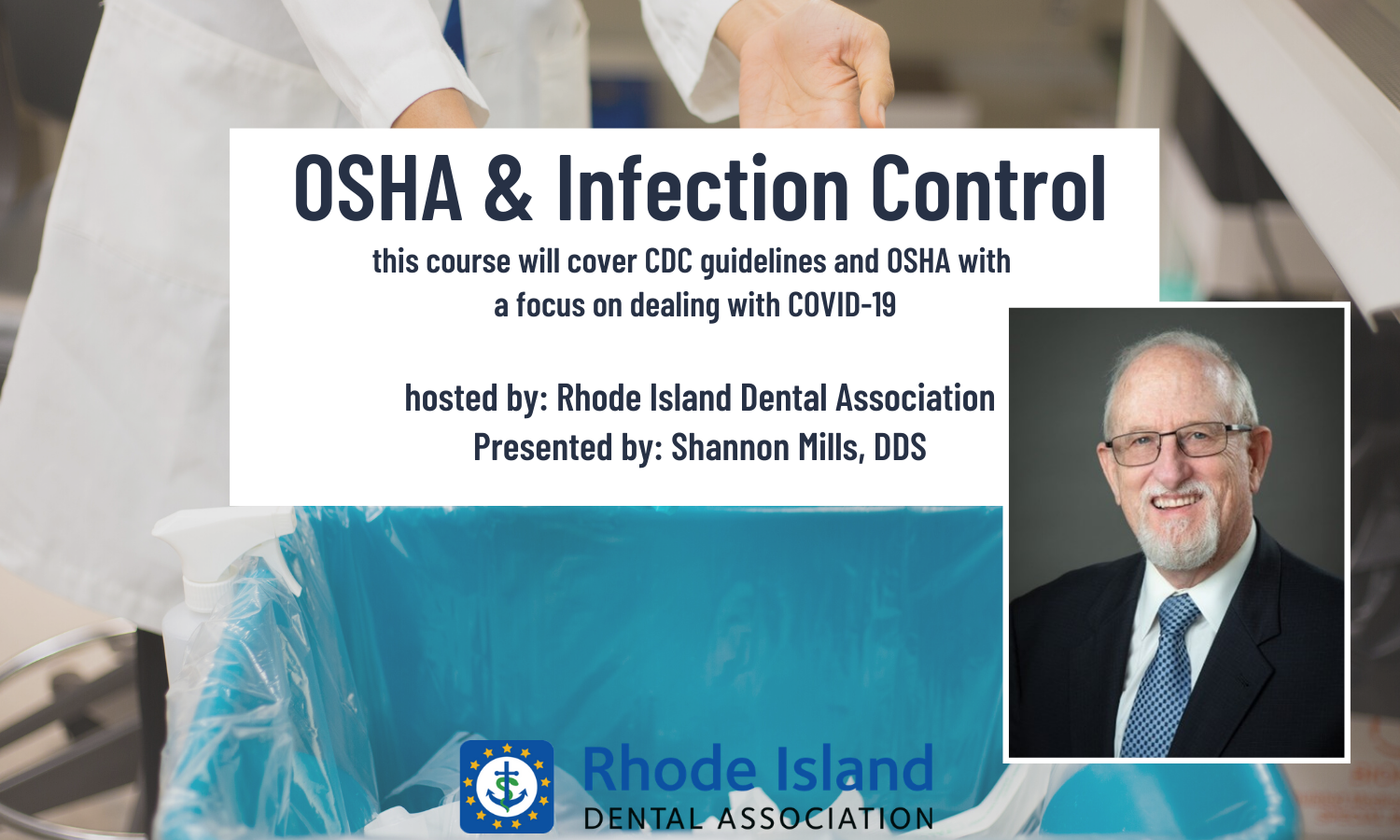 OSHA & Infection Control

this course will cover CDC guidelines and OSHA with a focus on dealing with COVID-19

hosted by: Rhode Island Dental Association
Presented by: Shannon Mills, DDS

Rhode Island
DENTAL ASSOCIATION